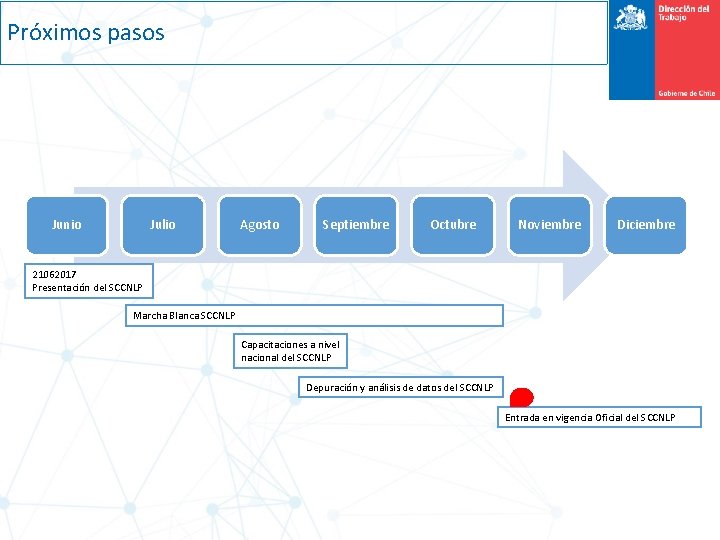 Próximos pasos

Dirección del Trabajo

Gobierno de Chile

Junio

Julio

Agosto

Septiembre

Octubre

Noviembre

Diciembre

21062017
Presentación del SCCNLP

Marcha Blanca SCCNLP

Capacitaciones a nivel nacional del SCCNLP

Depuración y análisis de datos del SCCNLP

Entrada en vigencia Oficial del SCCNLP